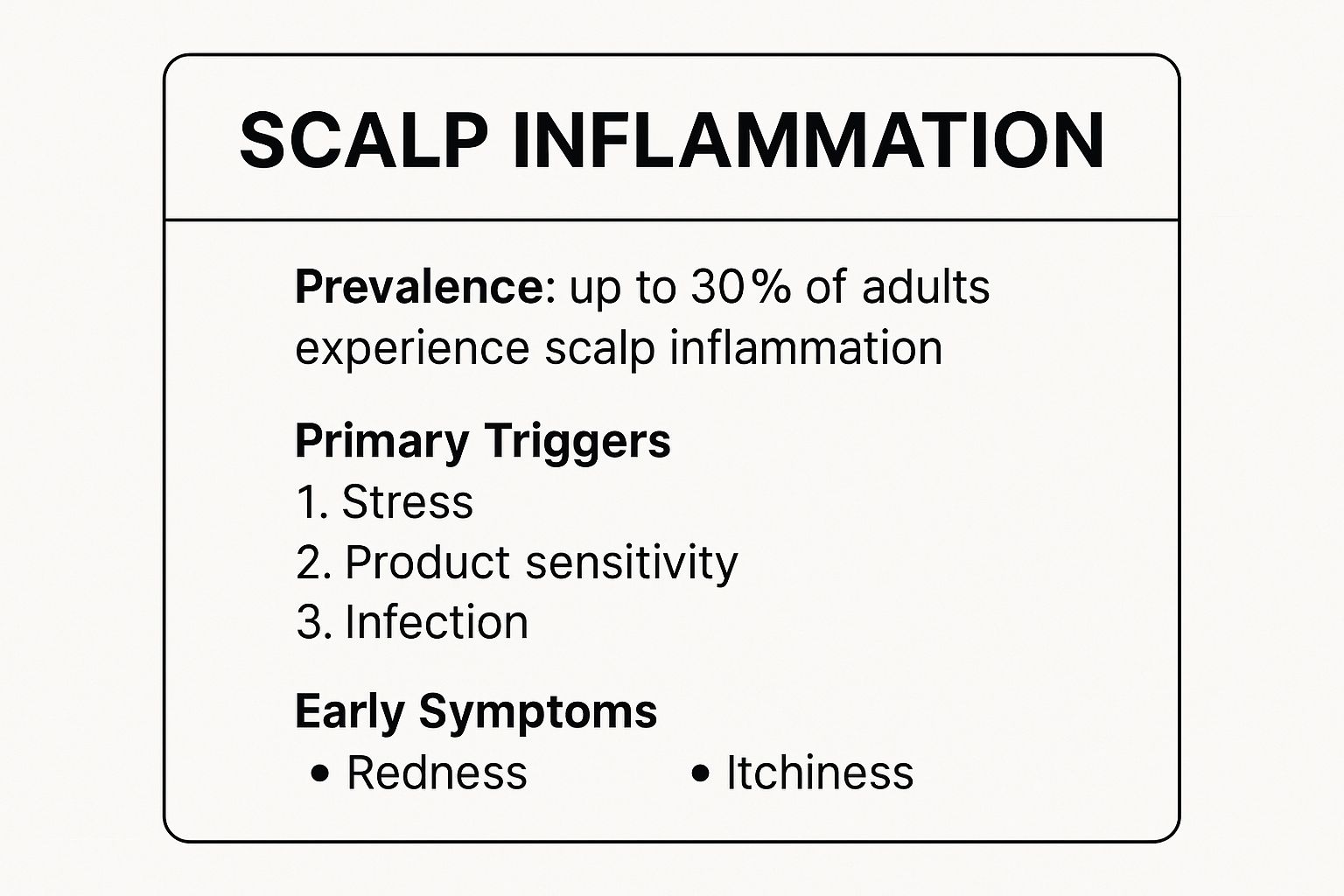 SCALP INFLAMMATION

Prevalence: up to 30% of adults experience scalp inflammation

Primary Triggers
1. Stress
2. Product sensitivity
3. Infection

Early Symptoms
• Redness
• Itchiness